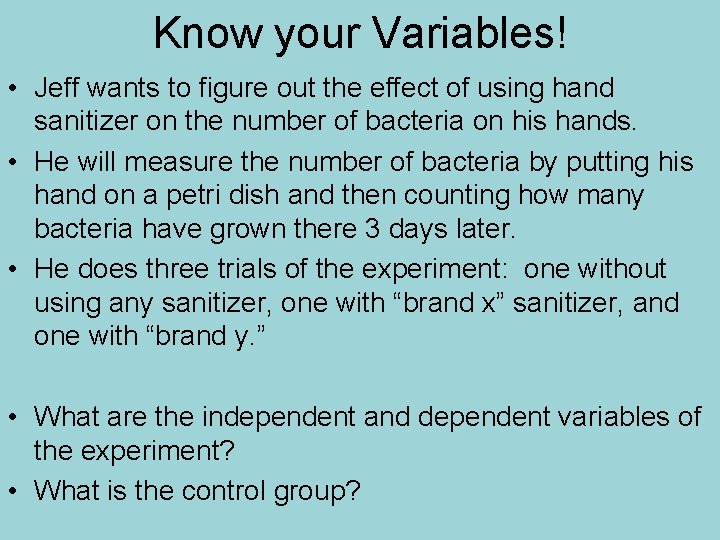 Know your Variables!

• Jeff wants to figure out the effect of using hand sanitizer on the number of bacteria on his hands.

• He will measure the number of bacteria by putting his hand on a petri dish and then counting how many bacteria have grown there 3 days later.

• He does three trials of the experiment: one without using any sanitizer, one with “brand x” sanitizer, and one with “brand y.”

• What are the independent and dependent variables of the experiment?

• What is the control group?